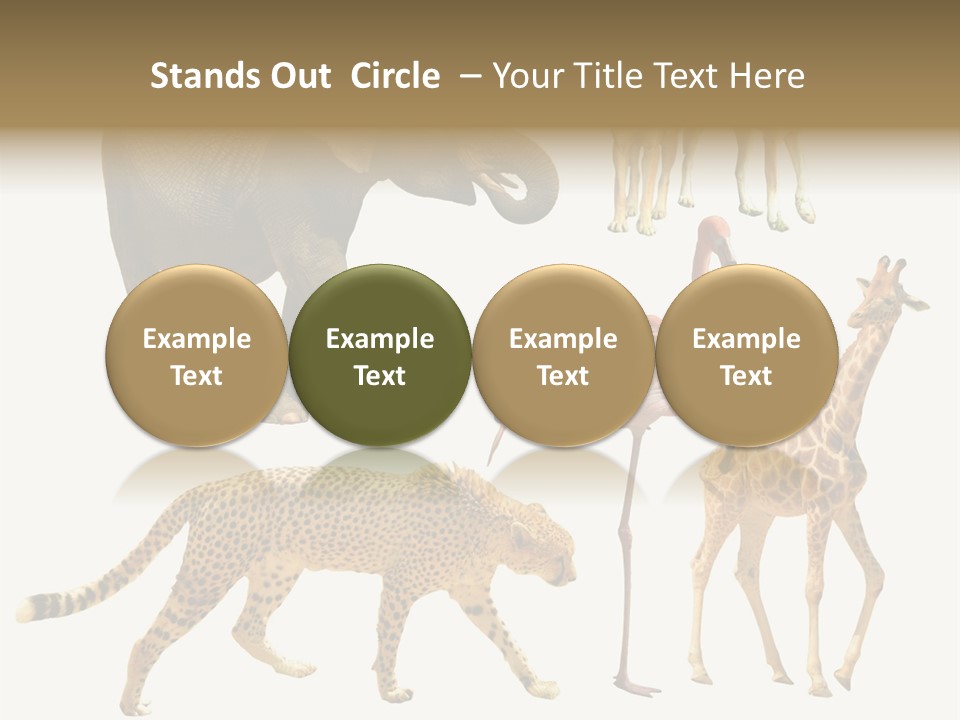 Stands Out Circle – Your Title Text Here

Example Text

Example Text

Example Text

Example Text